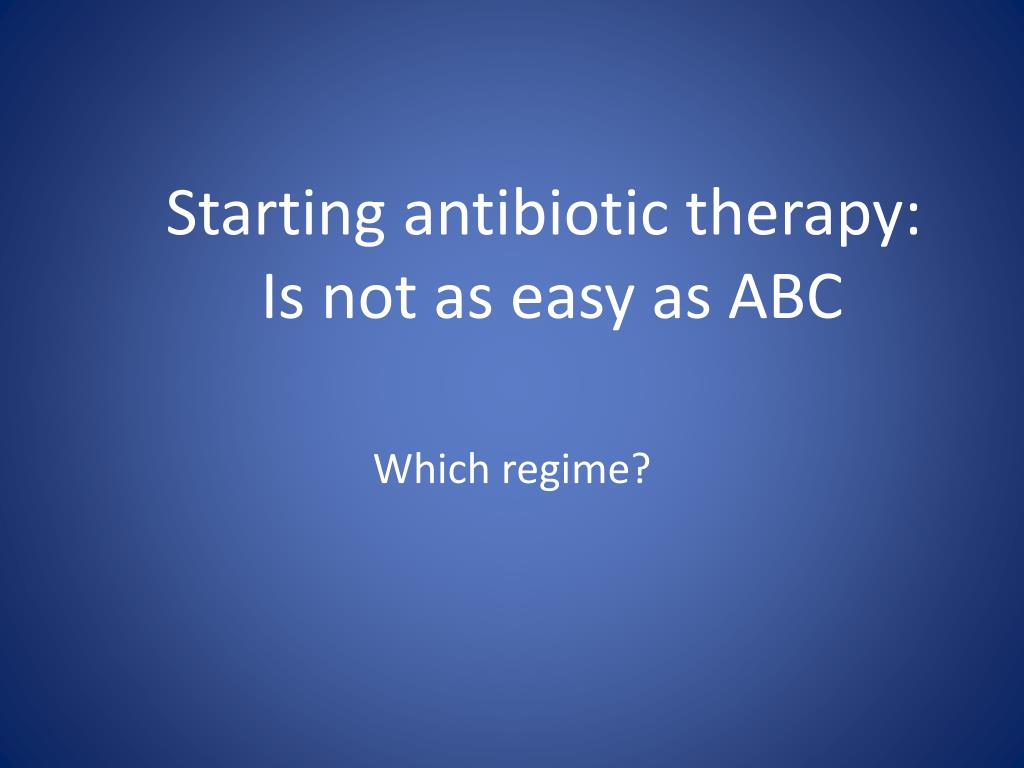 Starting antibiotic therapy:
Is not as easy as ABC

Which regime?